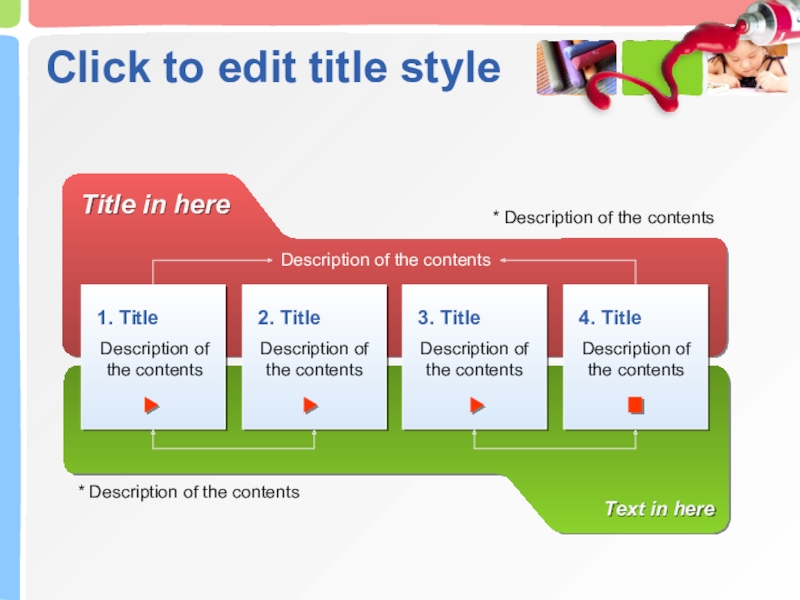 Click to edit title style

Title in here

* Description of the contents

Description of the contents

1. Title
Description of the contents

2. Title
Description of the contents

3. Title
Description of the contents

4. Title
Description of the contents

* Description of the contents

Text in here